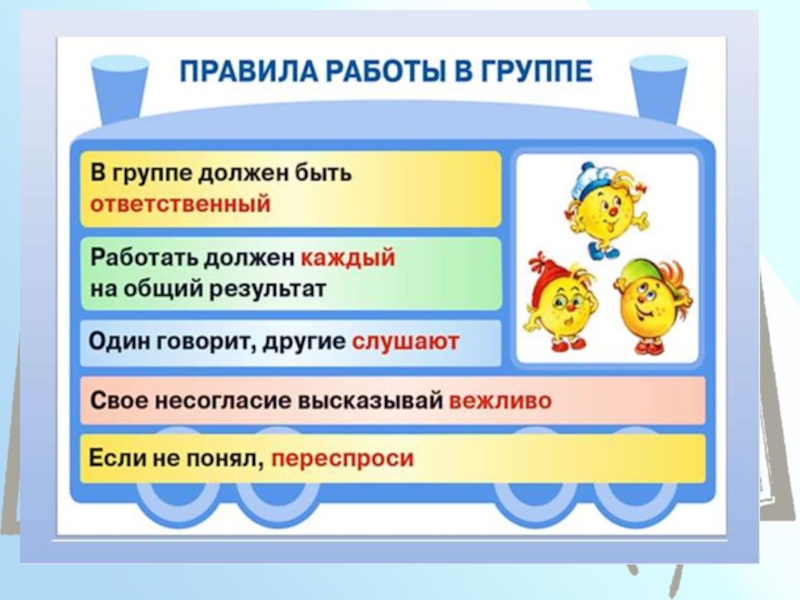 ПРАВИЛА РАБОТЫ В ГРУППЕ

В группе должен быть ответственный

Работать должен каждый на общий результат

Один говорит, другие слушают

Свое несогласие высказывай вежливо

Если не понял, переспроси